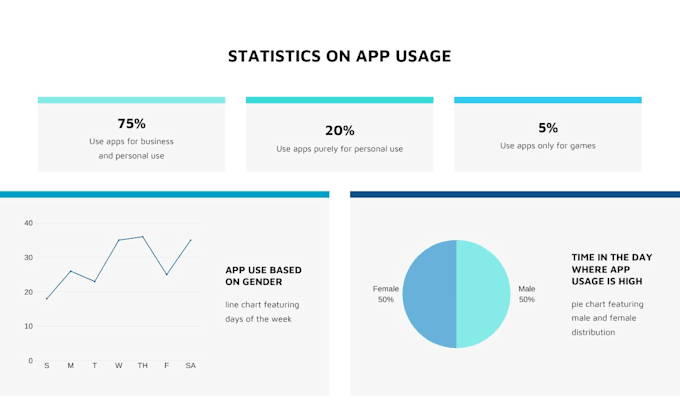 STATISTICS ON APP USAGE

75%
Use apps for business and personal use

20%
Use apps purely for personal use

5%
Use apps only for games

40
30
20
10
0
S M T W TH F SA

APP USE BASED ON GENDER

line chart featuring days of the week

Female
50%

Male
50%

TIME IN THE DAY WHERE APP USAGE IS HIGH

pie chart featuring male and female distribution